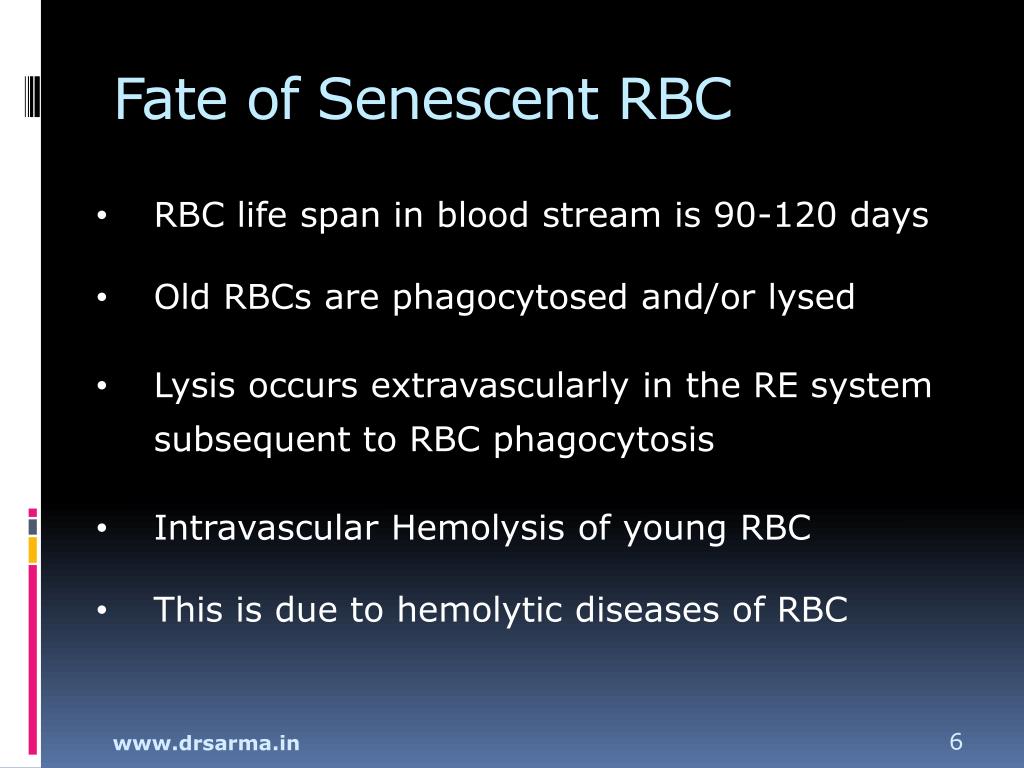 Fate of Senescent RBC

• RBC life span in blood stream is 90-120 days

• Old RBCs are phagocytosed and/or lysed

• Lysis occurs extravascularly in the RE system subsequent to RBC phagocytosis

• Intravascular Hemolysis of young RBC

• This is due to hemolytic diseases of RBC

www.drsarma.in

6